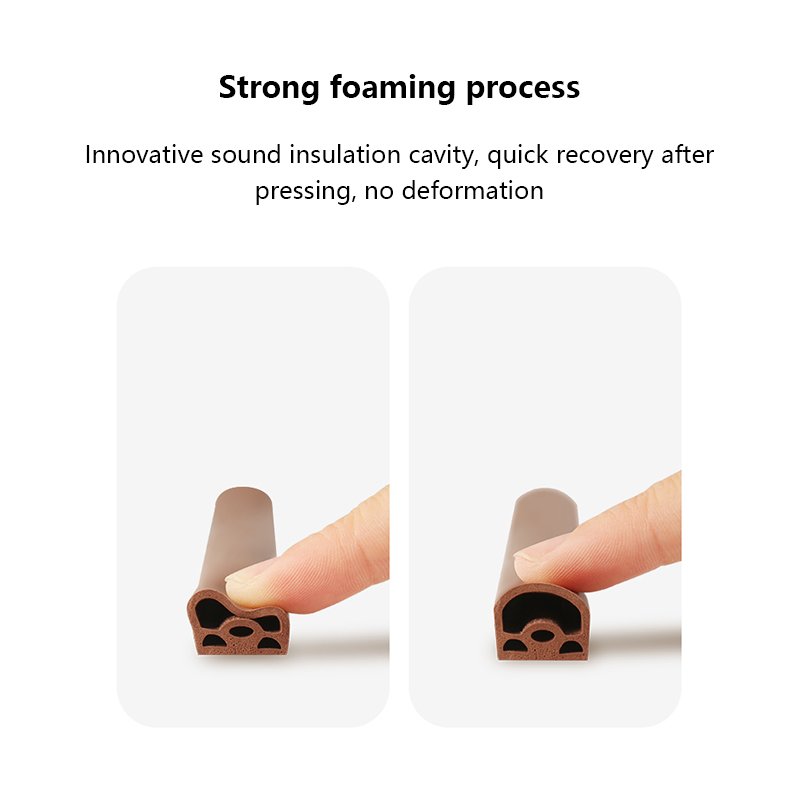 Strong foaming process

Innovative sound insulation cavity, quick recovery after pressing, no deformation